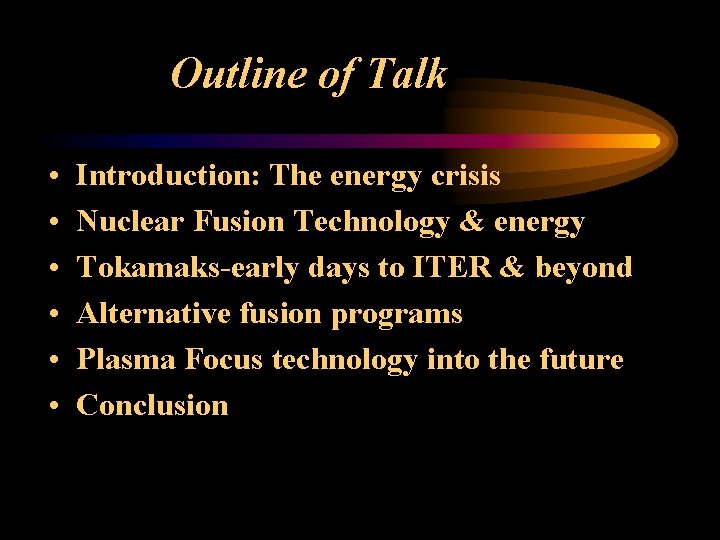 Outline of Talk

• Introduction: The energy crisis
• Nuclear Fusion Technology & energy
• Tokamaks-early days to ITER & beyond
• Alternative fusion programs
• Plasma Focus technology into the future
• Conclusion